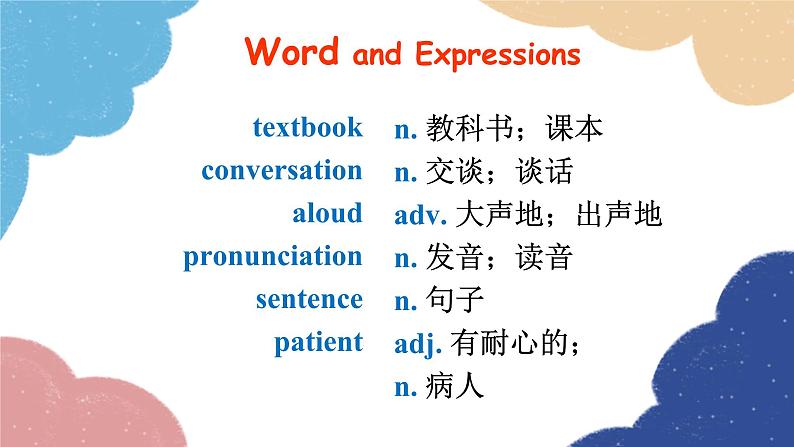 Word and Expressions

textbook n. 教科书；课本
conversation n. 交谈；谈话
aloud adv. 大声地；出声地
pronunciation n. 发音；读音
sentence n. 句子
patient adj. 有耐心的；
n. 病人